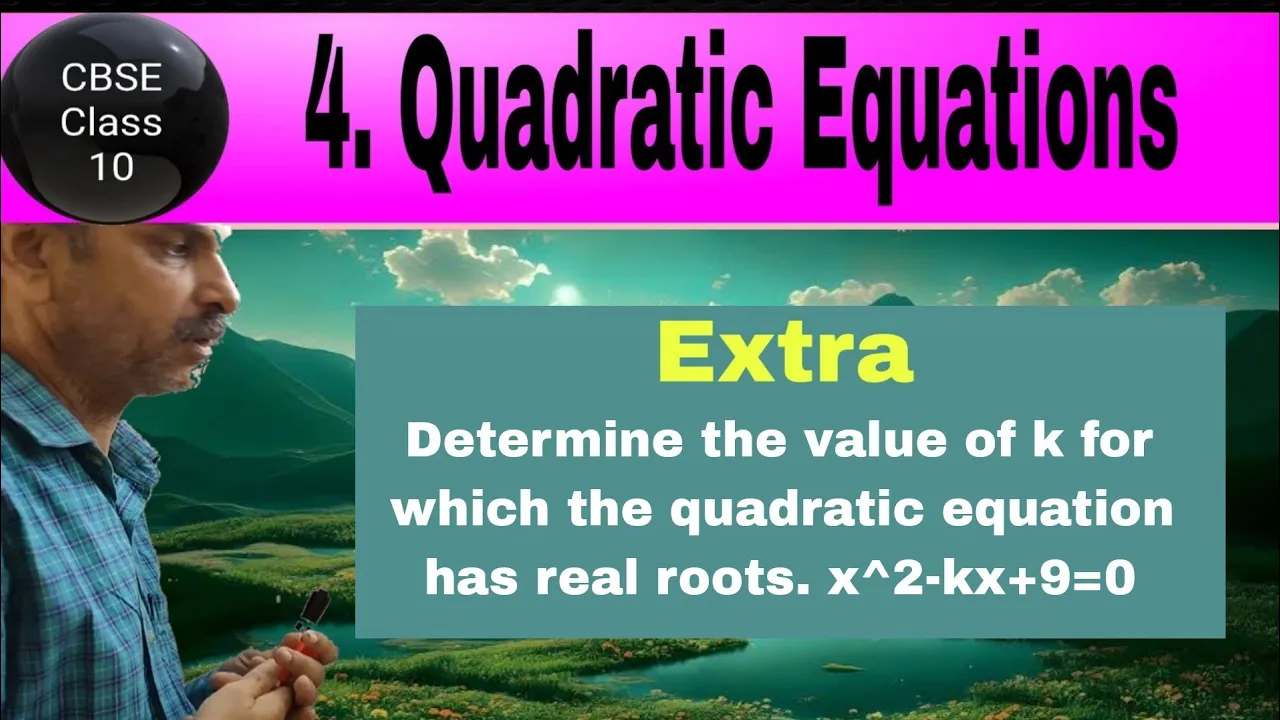 CBSE Class 10

4. Quadratic Equations

Extra

Determine the value of k for which the quadratic equation has real roots. x^2-kx+9=0